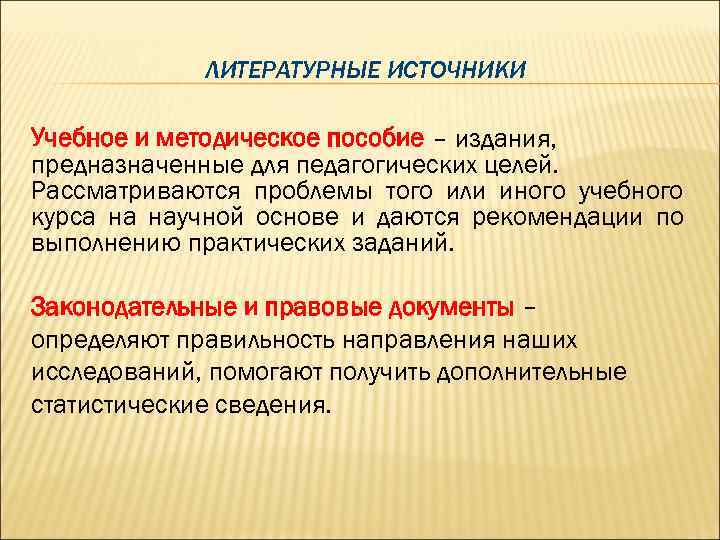 ЛИТЕРАТУРНЫЕ ИСТОЧНИКИ

Учебное и методическое пособие – издания, предназначенные для педагогических целей. Рассматриваются проблемы того или иного учебного курса на научной основе и даются рекомендации по выполнению практических заданий.

Законодательные и правовые документы – определяют правильность направления наших исследований, помогают получить дополнительные статистические сведения.